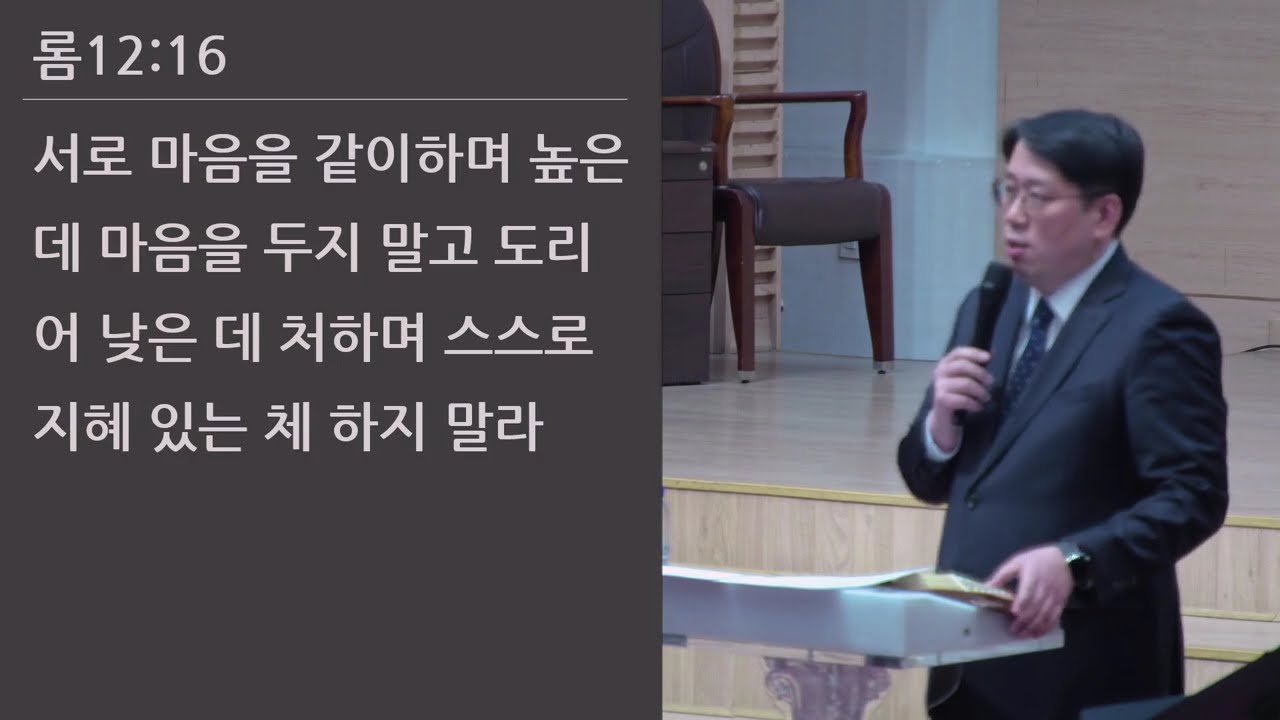 롬12:16

서로 마음을 같이하며 높은 데 마음을 두지 말고 도리어 낮은 데 처하며 스스로 지혜 있는 체 하지 말라